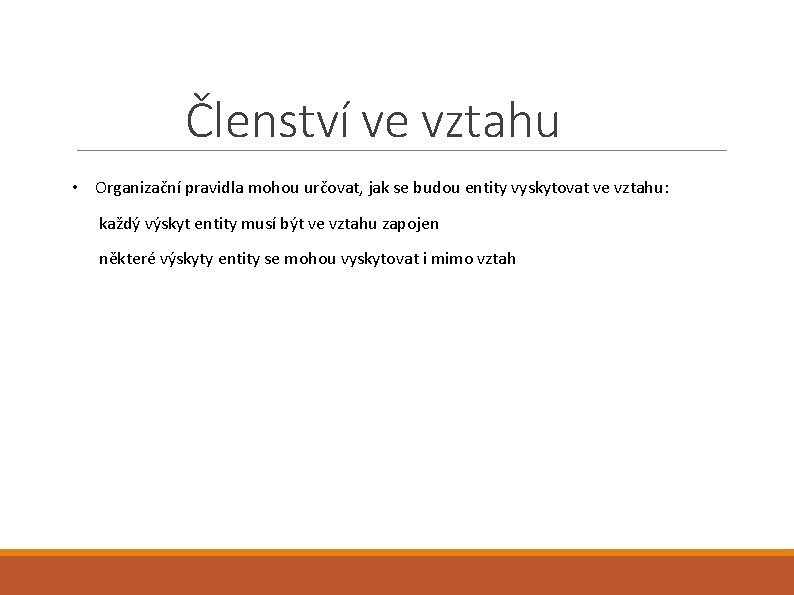 Členství ve vztahu

• Organizační pravidla mohou určovat, jak se budou entity vyskytovat ve vztahu:

každý výskyt entity musí být ve vztahu zapojen

některé výskyty entity se mohou vyskytovat i mimo vztah